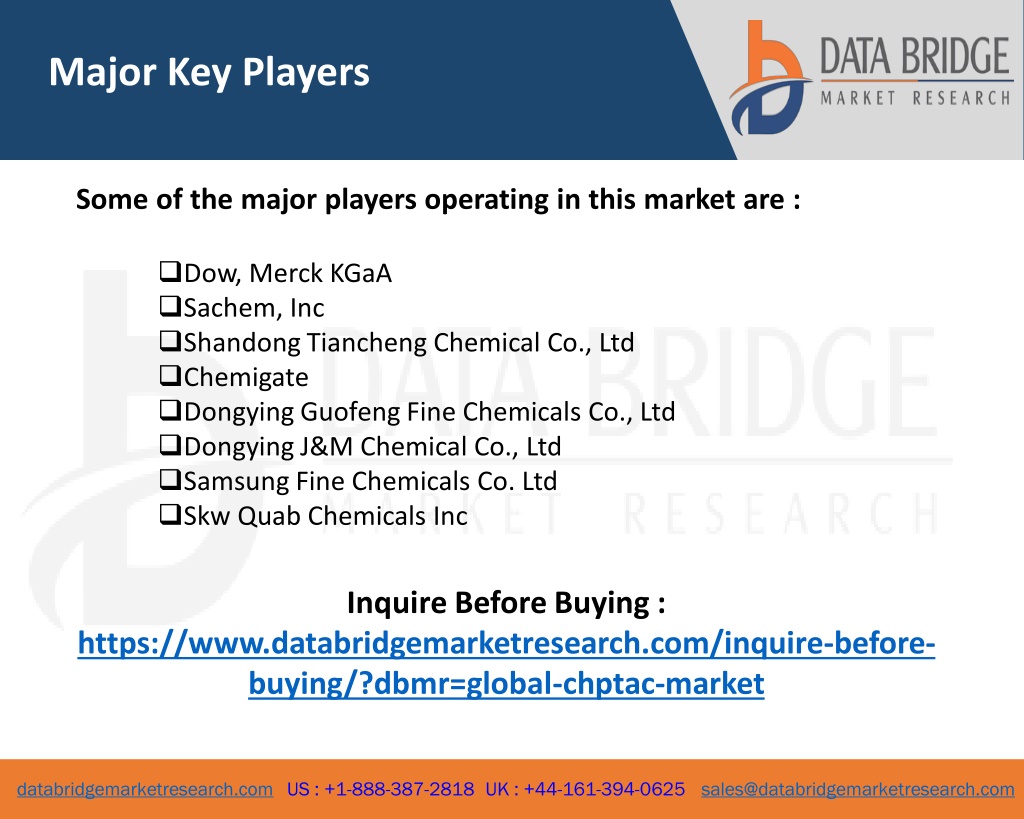 Major Key Players

DATA BRIDGE
MARKET RESEARCH

Some of the major players operating in this market are :

❑Dow, Merck KGaA
❑Sachem, Inc
❑Shandong Tiancheng Chemical Co., Ltd
❑Chemigate
❑Dongying Guofeng Fine Chemicals Co., Ltd
❑Dongying J&M Chemical Co., Ltd
❑Samsung Fine Chemicals Co. Ltd
❑Skw Quab Chemicals Inc

DATA BRIDGE
MARKET RESEARCH

Inquire Before Buying :
https://www.databridgemarketresearch.com/inquire-before-buying/?dbmr=global-chptac-market

databridgemarketresearch.com US : +1-888-387-2818 UK : +44-161-394-0625 sales@databridgemarketresearch.com